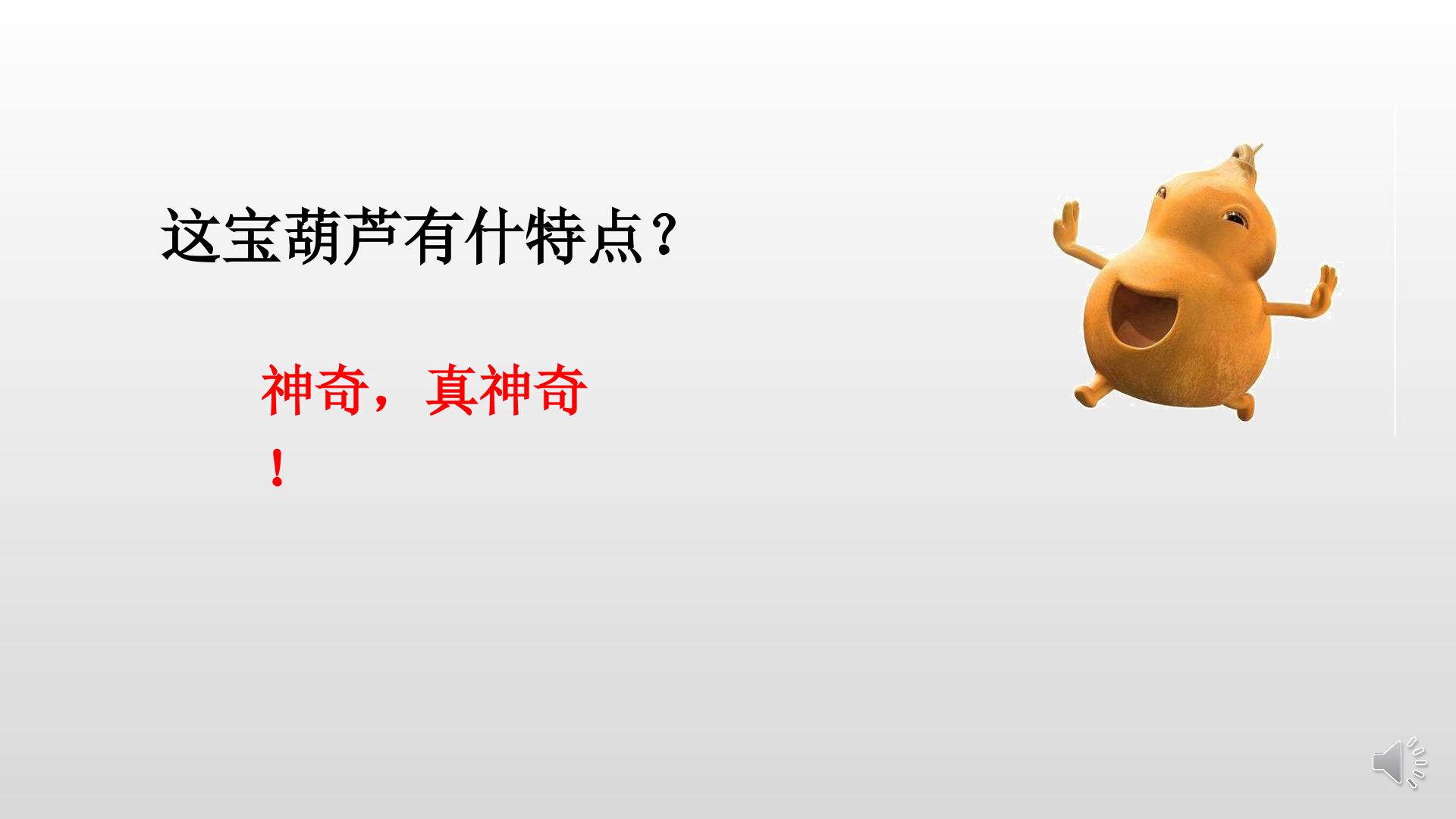 这宝葫芦有什特点？

神奇，真神奇！